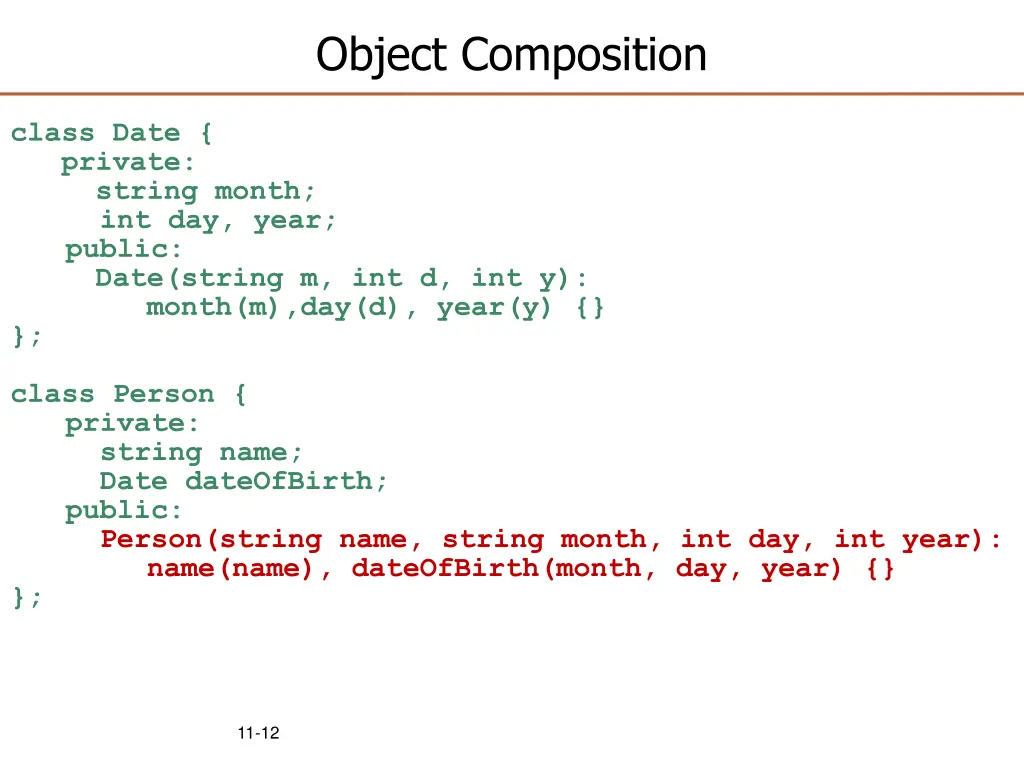 Object Composition

class Date {
  private:
    string month;
    int day, year;
  public:
    Date(string m, int d, int y):
      month(m),day(d), year(y) {}
};

class Person {
  private:
    string name;
    Date dateOfBirth;
  public:
    Person(string name, string month, int day, int year):
      name(name), dateOfBirth(month, day, year) {}
};

11-12